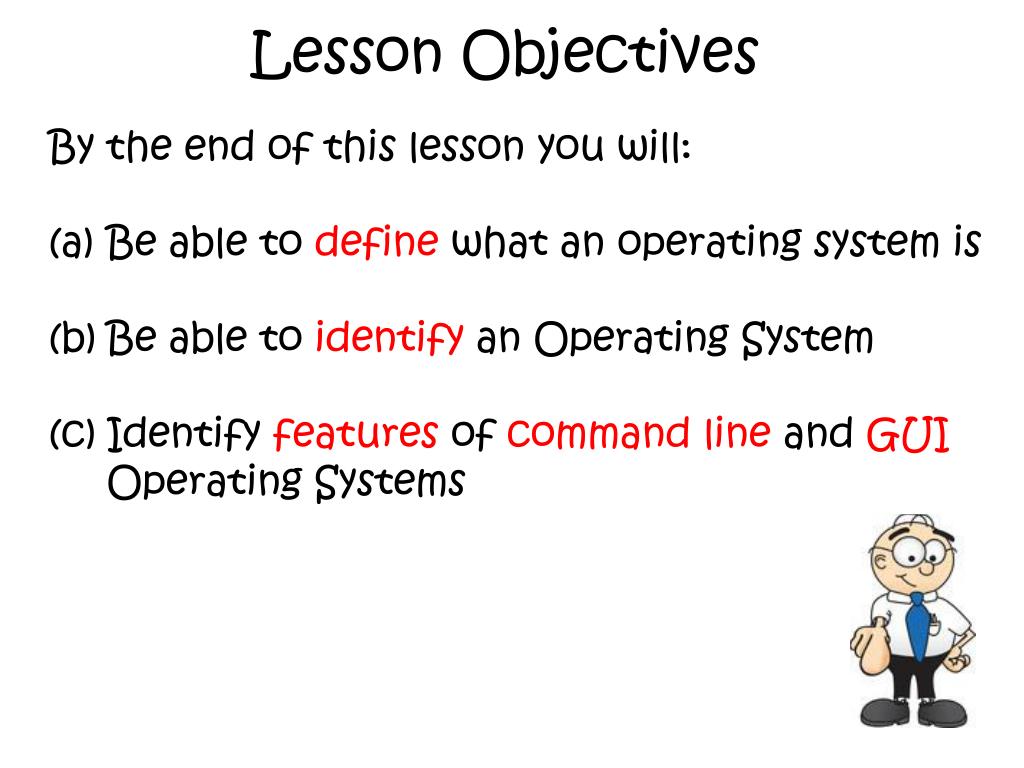 Lesson Objectives

By the end of this lesson you will:

(a) Be able to define what an operating system is

(b) Be able to identify an Operating System

(c) Identify features of command line and GUI Operating Systems